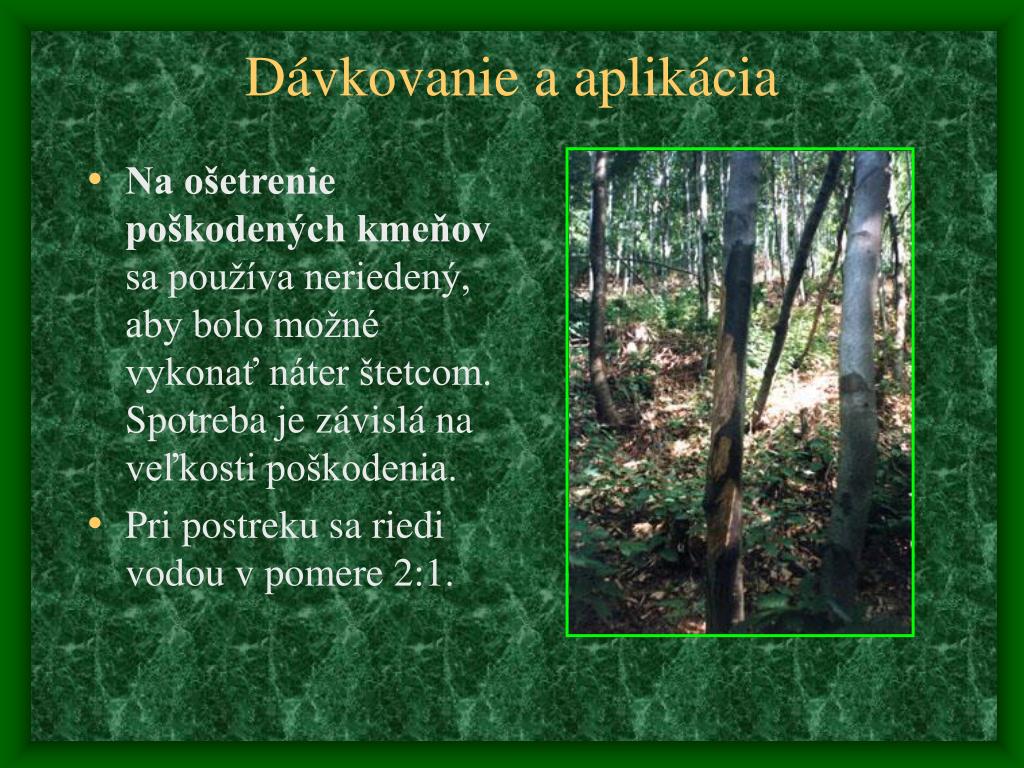 Dávkovanie a aplikácia

• **Na ošetrenie poškodených kmeňov** sa používa neriedený, aby bolo možné vykonať náter štetcom. Spotreba je závislá na veľkosti poškodenia.
• Pri postreku sa riedi vodou v pomere 2:1.